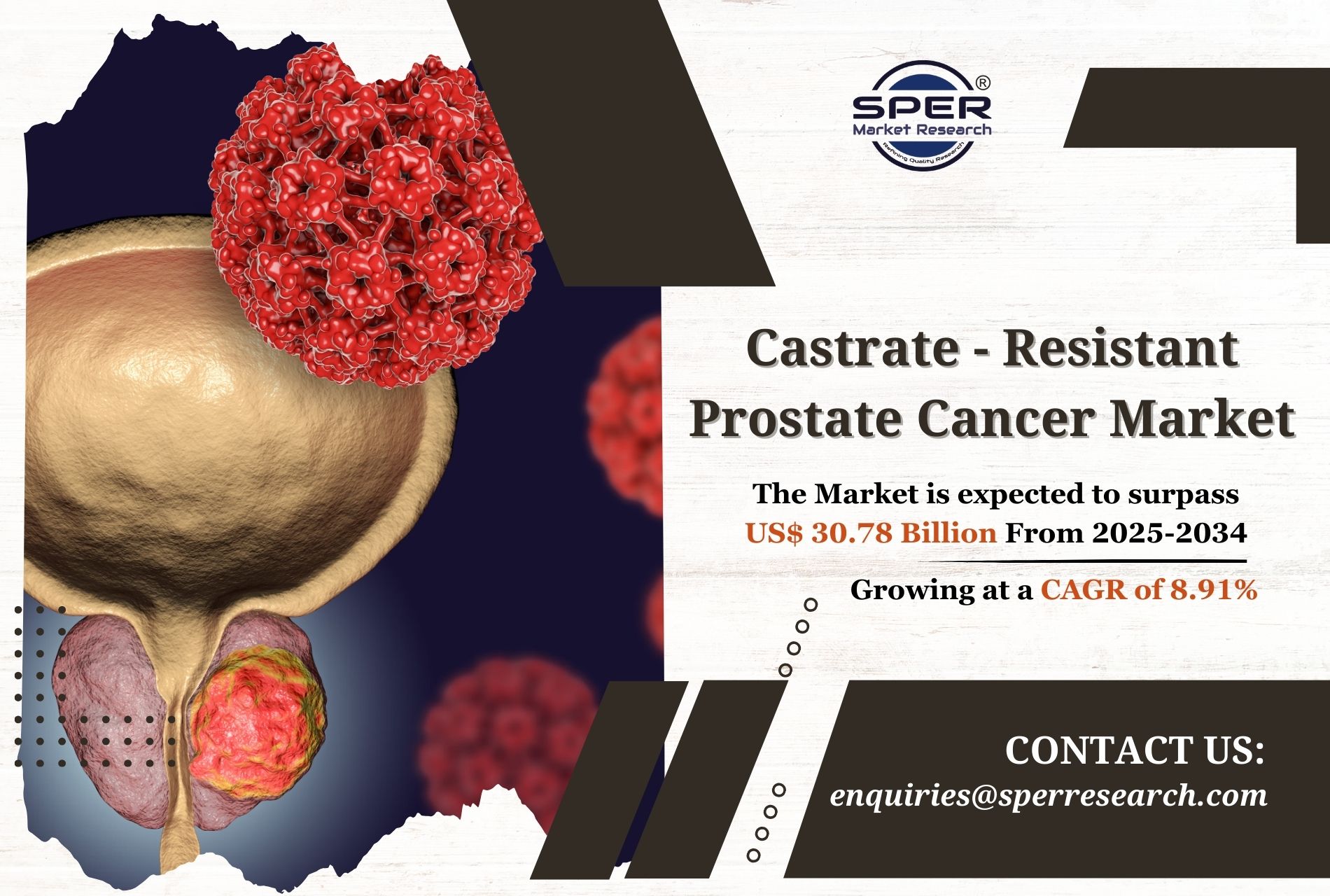 SPER®
Market Research
Refining Quality Research

Castrate - Resistant Prostate Cancer Market

The Market is expected to surpass US$ 30.78 Billion From 2025-2034

Growing at a CAGR of 8.91%

CONTACT US:
enquiries@sperresearch.com